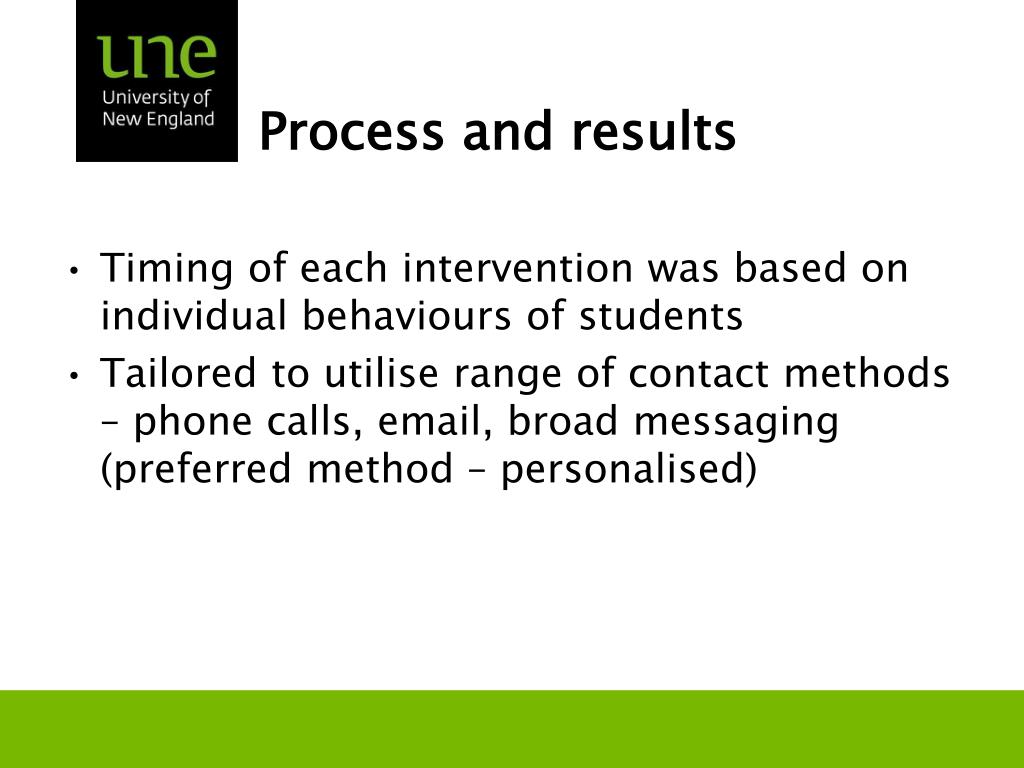 une
University of
New England

Process and results

• Timing of each intervention was based on individual behaviours of students
• Tailored to utilise range of contact methods – phone calls, email, broad messaging (preferred method – personalised)